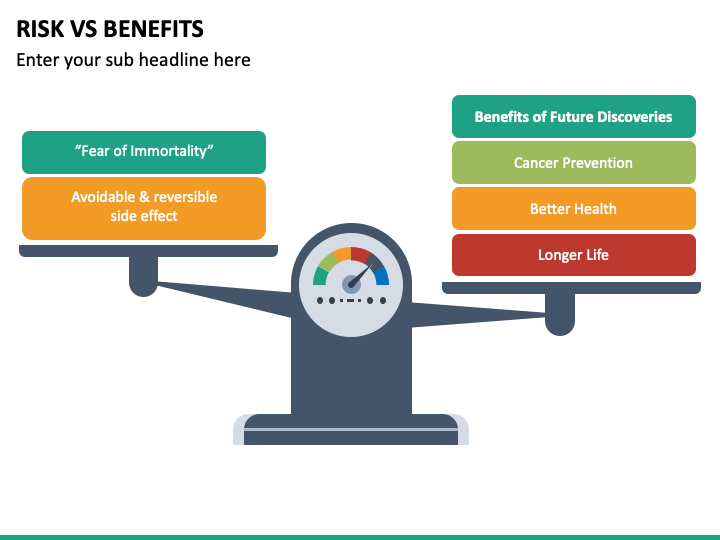 RISK VS BENEFITS
Enter your sub headline here

“Fear of Immortality”

Avoidable & reversible side effect

Benefits of Future Discoveries

Cancer Prevention

Better Health

Longer Life